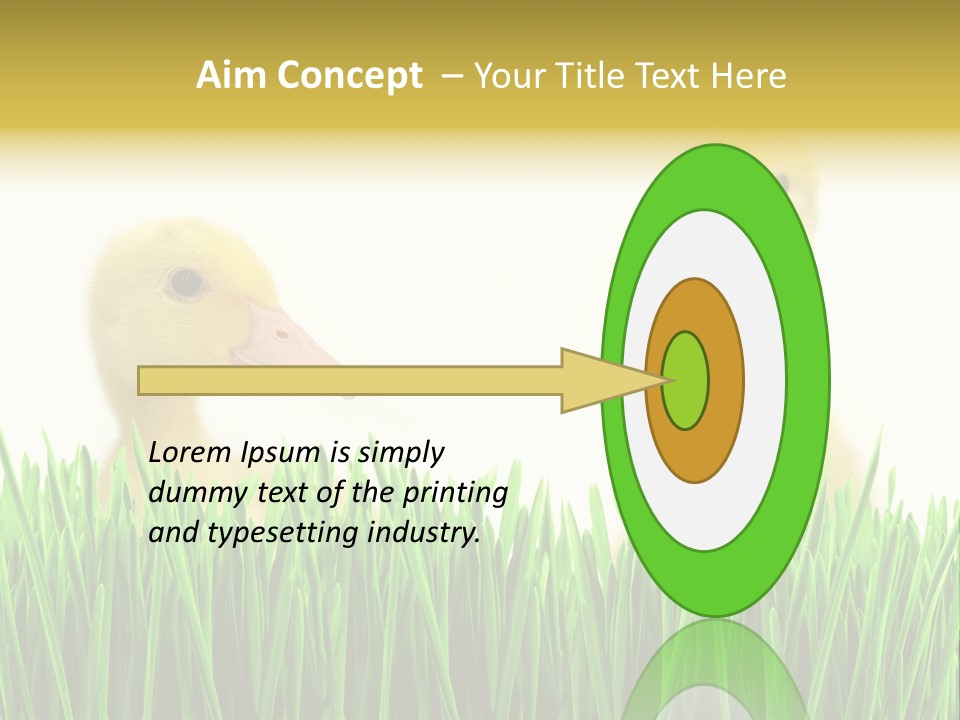 Aim Concept – Your Title Text Here

Lorem Ipsum is simply dummy text of the printing and typesetting industry.